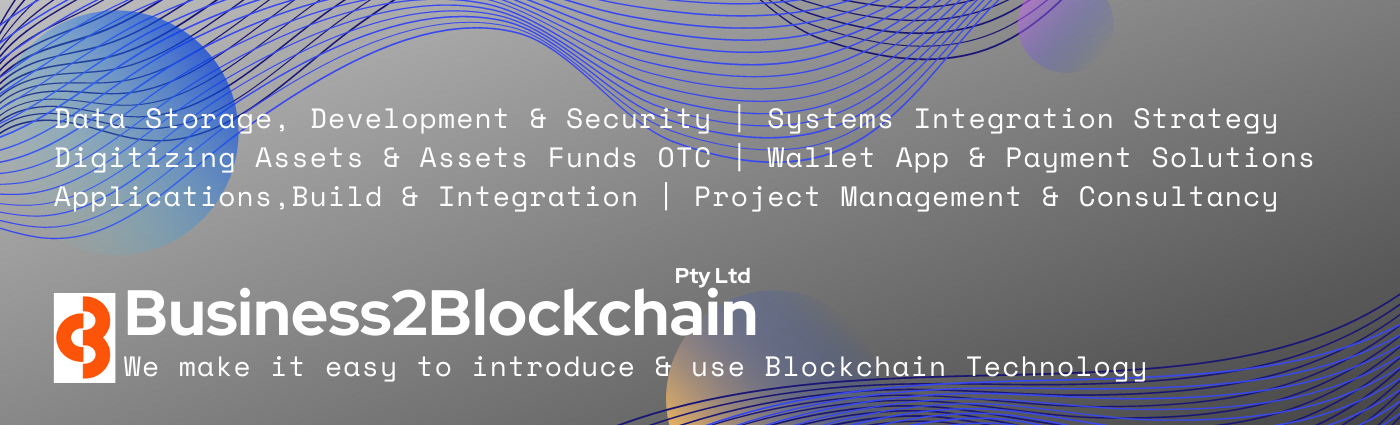 Data Storage, Development & Security | Systems Integration Strategy
Digitizing Assets & Assets Funds OTC | Wallet App & Payment Solutions
Applications,Build & Integration | Project Management & Consultancy

Pty Ltd
Business2Blockchain
We make it easy to introduce & use Blockchain Technology